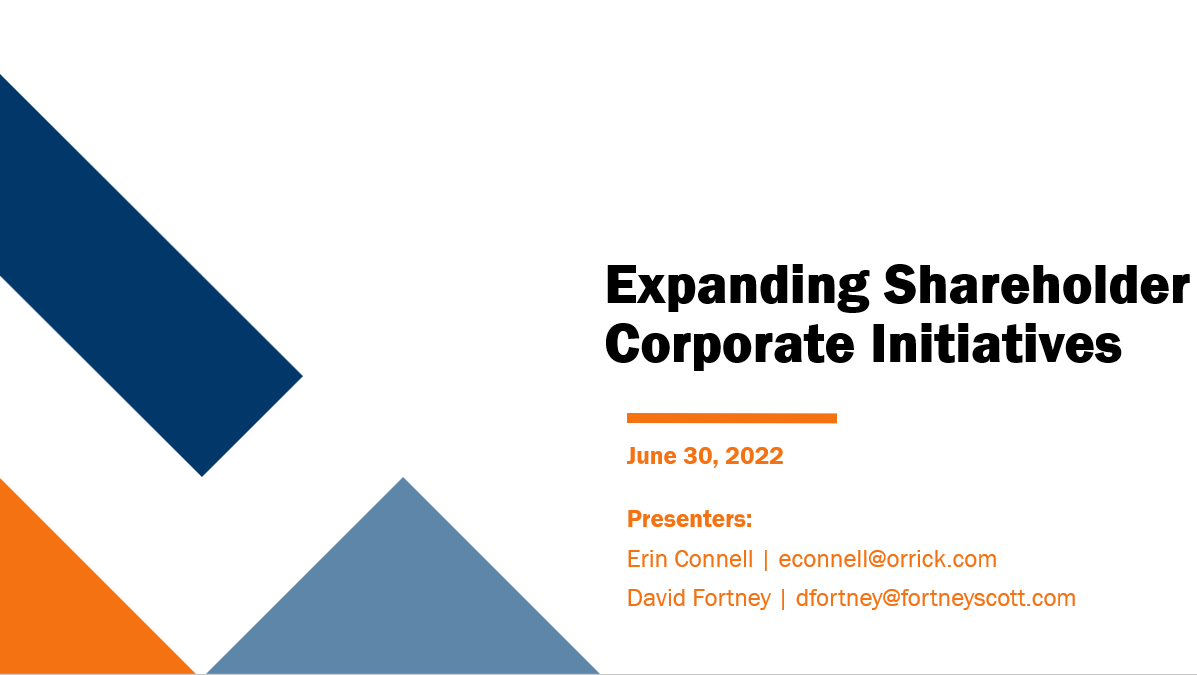 Expanding Shareholder Corporate Initiatives

June 30, 2022

Presenters:
Erin Connell | econnell@orrick.com
David Fortney | dfortney@fortneyscott.com